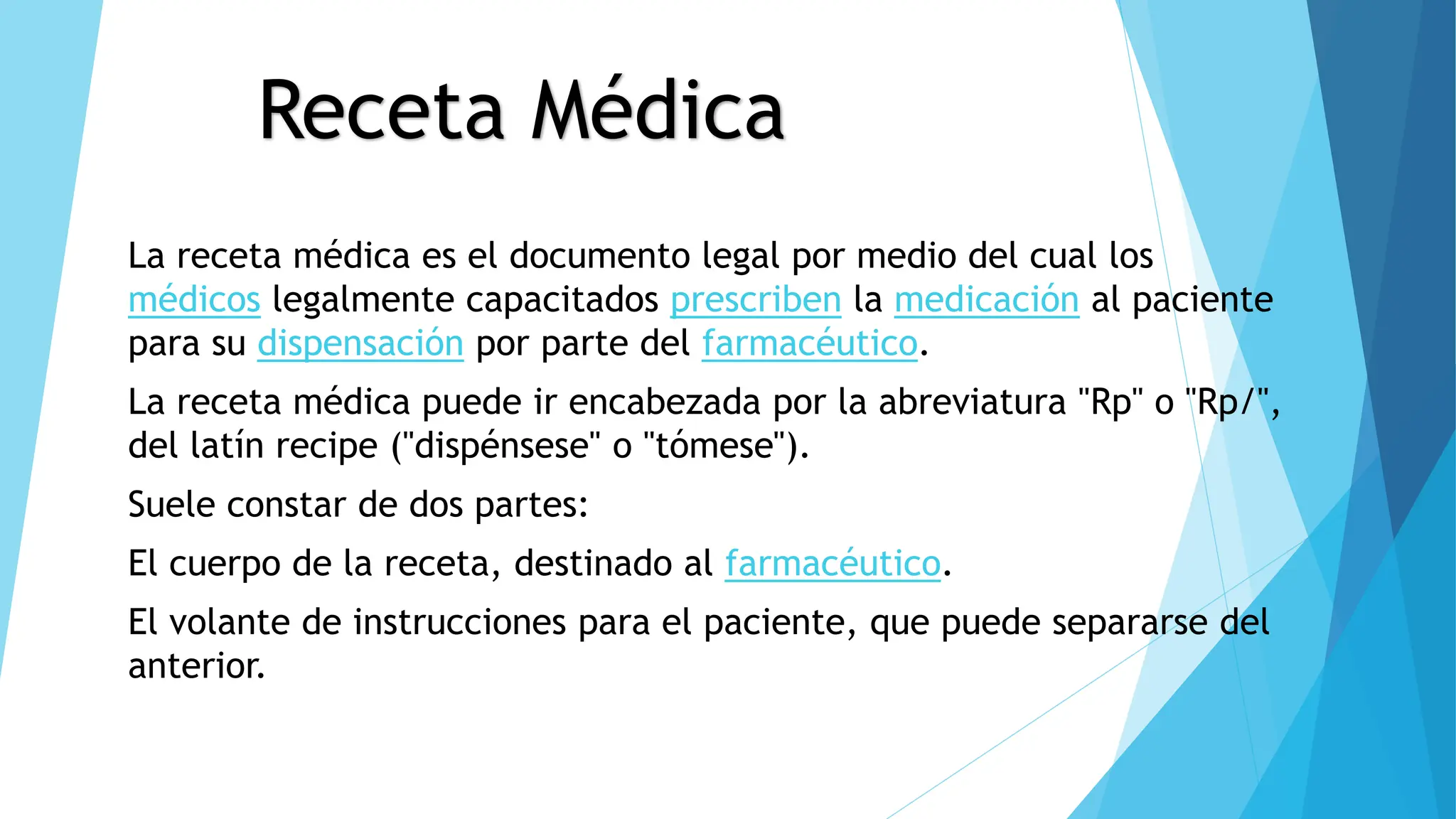 Receta Médica

La receta médica es el documento legal por medio del cual los médicos legalmente capacitados prescriben la medicación al paciente para su dispensación por parte del farmacéutico.

La receta médica puede ir encabezada por la abreviatura "Rp" o "Rp/", del latín recipe ("dispénsese" o "tómese").

Suele constar de dos partes:

El cuerpo de la receta, destinado al farmacéutico.

El volante de instrucciones para el paciente, que puede separarse del anterior.